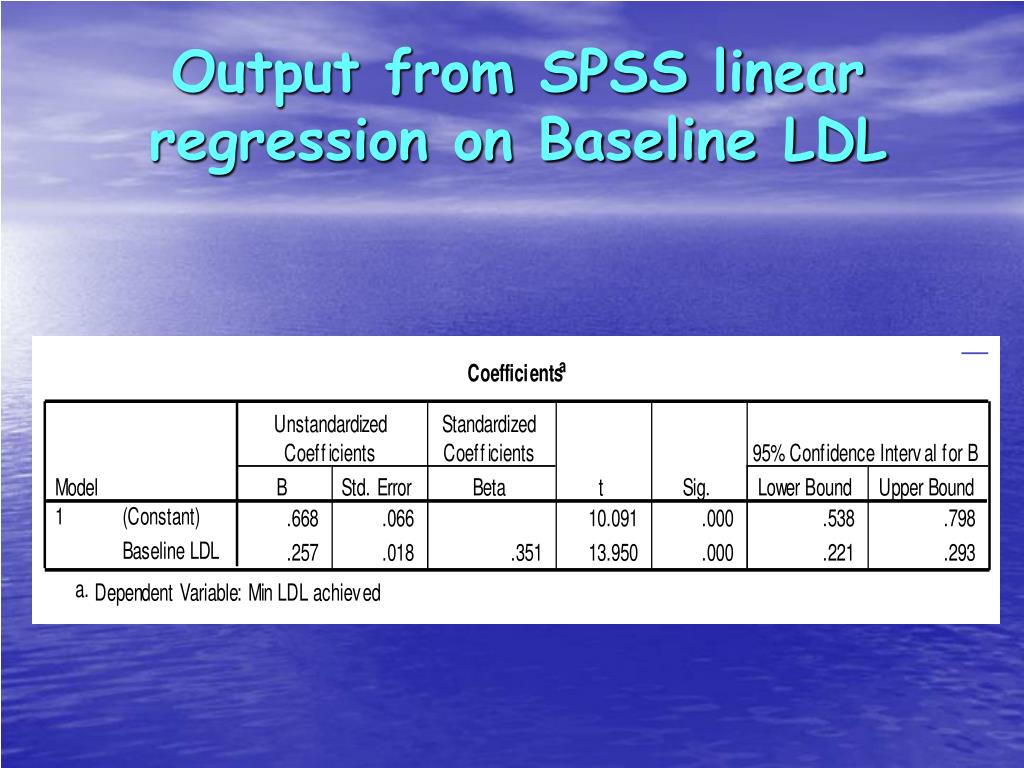 Output from SPSS linear regression on Baseline LDL

Coefficients$^a$

| Model | | Unstandardized Coefficients B | Unstandardized Coefficients Std. Error | Standardized Coefficients Beta | t | Sig. | 95% Confidence Interval for B Lower Bound | 95% Confidence Interval for B Upper Bound |
|---|---|---|---|---|---|---|---|---|
| 1 | (Constant) | .668 | .066 | | 10.091 | .000 | .538 | .798 |
| | Baseline LDL | .257 | .018 | .351 | 13.950 | .000 | .221 | .293 |

a. Dependent Variable: Min LDL achieved